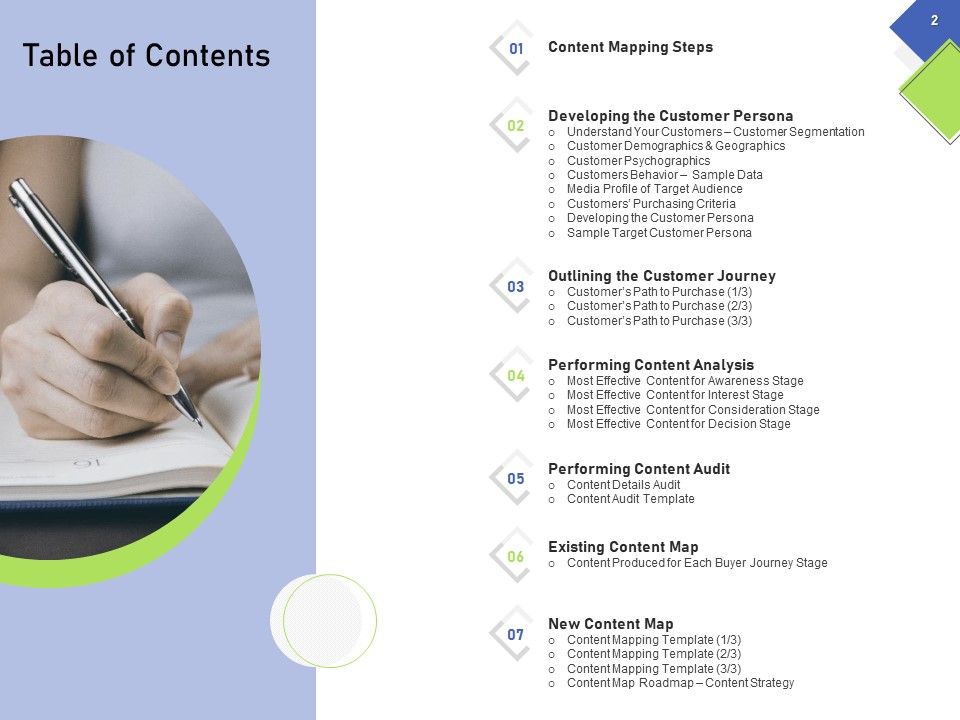 Table of Contents

2

01 Content Mapping Steps

02 Developing the Customer Persona
o Understand Your Customers – Customer Segmentation
o Customer Demographics & Geographics
o Customer Psychographics
o Customers Behavior – Sample Data
o Media Profile of Target Audience
o Customers' Purchasing Criteria
o Developing the Customer Persona
o Sample Target Customer Persona

03 Outlining the Customer Journey
o Customer's Path to Purchase (1/3)
o Customer's Path to Purchase (2/3)
o Customer's Path to Purchase (3/3)

04 Performing Content Analysis
o Most Effective Content for Awareness Stage
o Most Effective Content for Interest Stage
o Most Effective Content for Consideration Stage
o Most Effective Content for Decision Stage

05 Performing Content Audit
o Content Details Audit
o Content Audit Template

06 Existing Content Map
o Content Produced for Each Buyer Journey Stage

07 New Content Map
o Content Mapping Template (1/3)
o Content Mapping Template (2/3)
o Content Mapping Template (3/3)
o Content Map Roadmap – Content Strategy